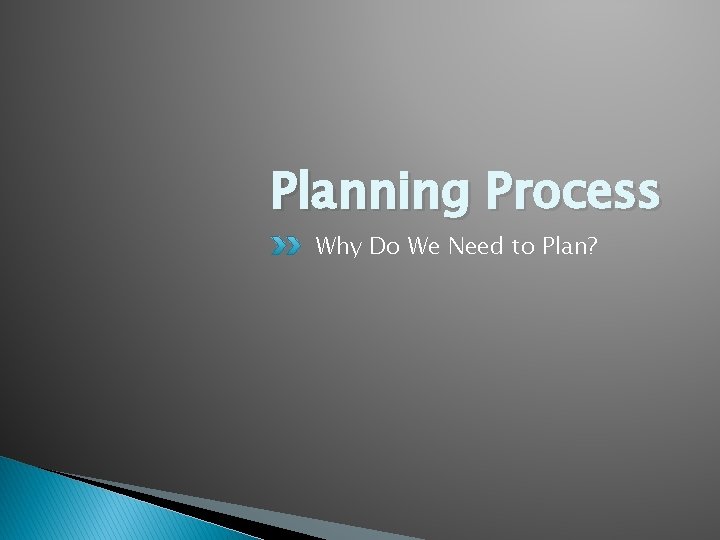 Planning Process

Why Do We Need to Plan?